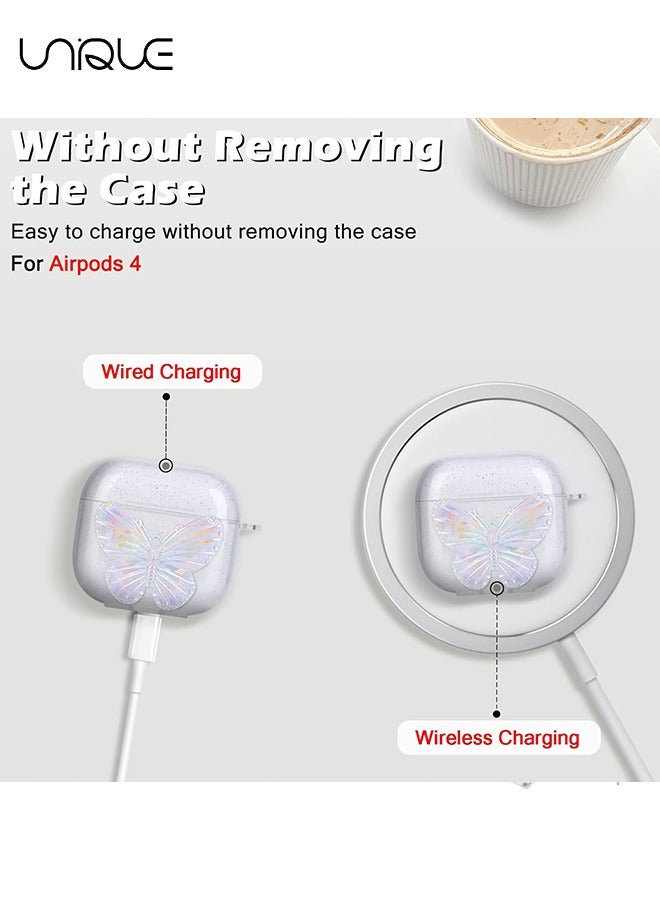 UNIQUE

Without Removing the Case

Easy to charge without removing the case

For Airpods 4

Wired Charging

Wireless Charging